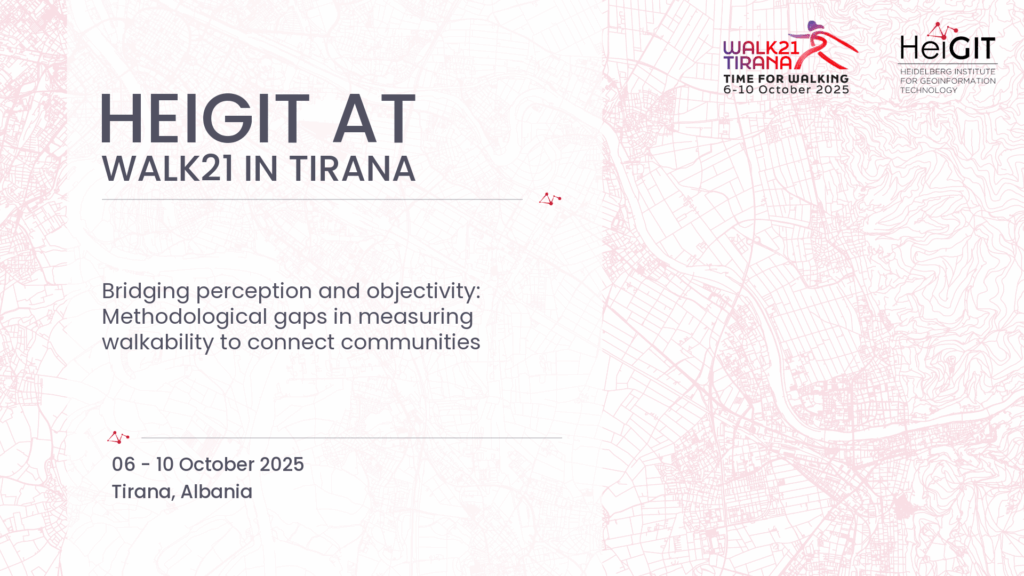 WALK21 TIRANA
TIME FOR WALKING
6-10 October 2025

HeiGIT
HEIDELBERG INSTITUTE FOR GEOINFORMATION TECHNOLOGY

HEIGIT AT
WALK21 IN TIRANA

Bridging perception and objectivity: Methodological gaps in measuring walkability to connect communities

06 - 10 October 2025
Tirana, Albania